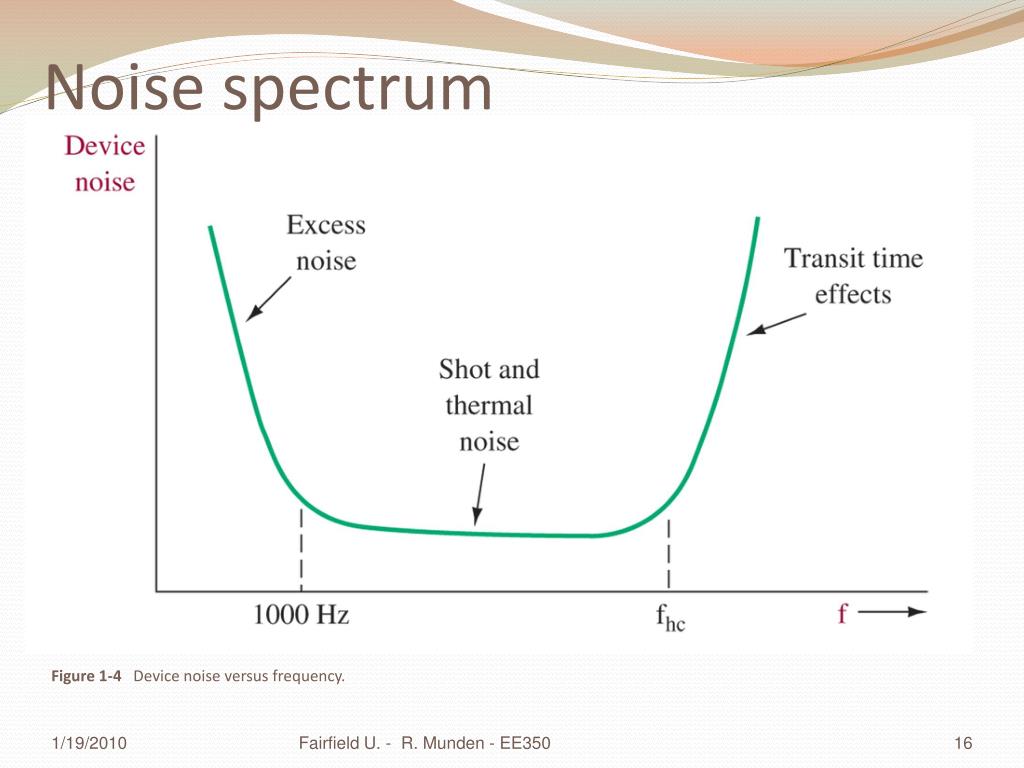 Noise spectrum

Device noise

Excess noise

Transit time effects

Shot and thermal noise

1000 Hz

$f_{hc}$

f

Figure 1-4 Device noise versus frequency.

1/19/2010

Fairfield U. - R. Munden - EE350

16